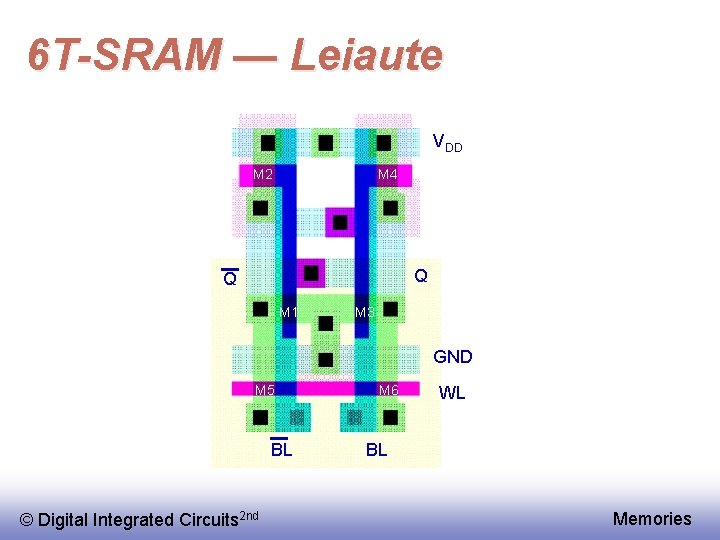 6T-SRAM — Leiaute

$V_{DD}$

M2

M4

$\overline{Q}$

Q

M1

M3

GND

M5

M6

WL

$\overline{BL}$

BL

© Digital Integrated Circuits$^{2nd}$

Memories